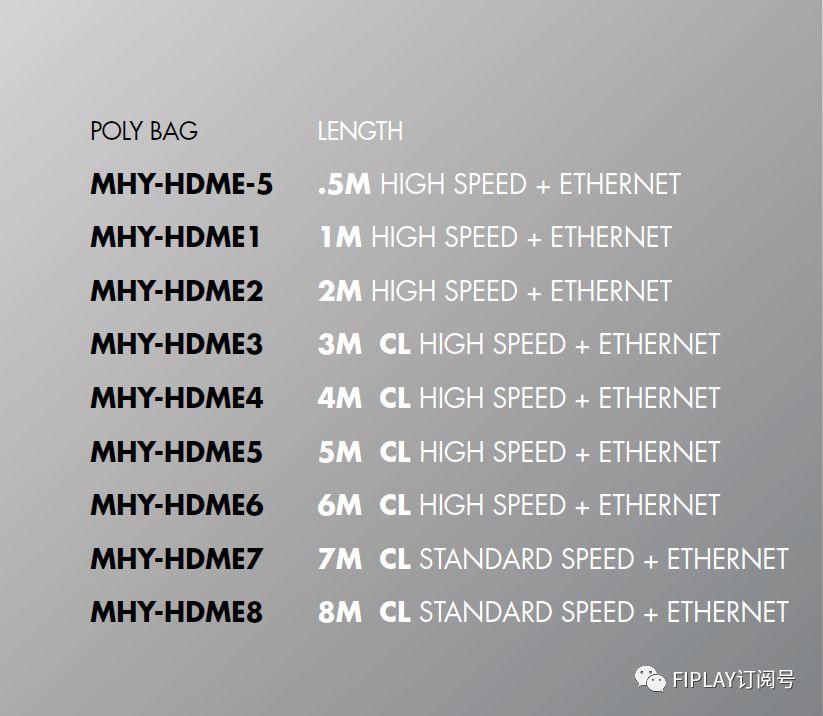 | POLY BAG | LENGTH |
|---|---|
| MHY-HDME-5 | .5M HIGH SPEED + ETHERNET |
| MHY-HDME1 | 1M HIGH SPEED + ETHERNET |
| MHY-HDME2 | 2M HIGH SPEED + ETHERNET |
| MHY-HDME3 | 3M CL HIGH SPEED + ETHERNET |
| MHY-HDME4 | 4M CL HIGH SPEED + ETHERNET |
| MHY-HDME5 | 5M CL HIGH SPEED + ETHERNET |
| MHY-HDME6 | 6M CL HIGH SPEED + ETHERNET |
| MHY-HDME7 | 7M CL STANDARD SPEED + ETHERNET |
| MHY-HDME8 | 8M CL STANDARD SPEED + ETHERNET |

FIPLAY订阅号